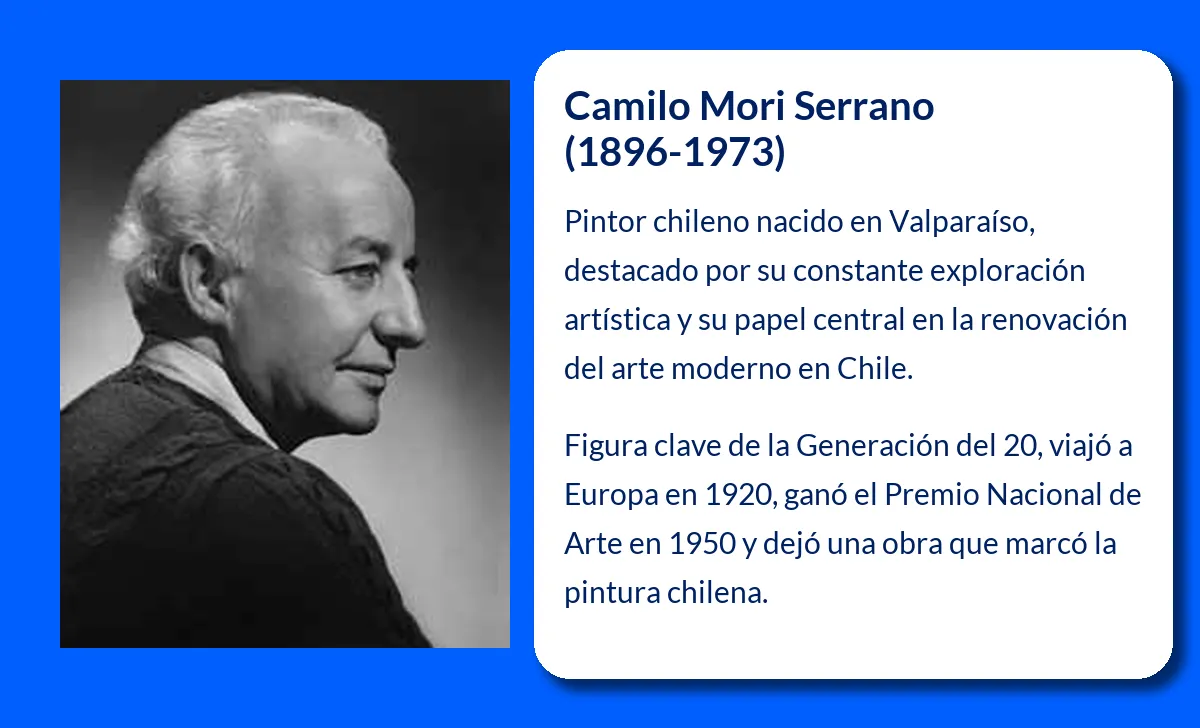 Camilo Mori Serrano
(1896-1973)

Pintor chileno nacido en Valparaíso, destacado por su constante exploración artística y su papel central en la renovación del arte moderno en Chile.

Figura clave de la Generación del 20, viajó a Europa en 1920, ganó el Premio Nacional de Arte en 1950 y dejó una obra que marcó la pintura chilena.